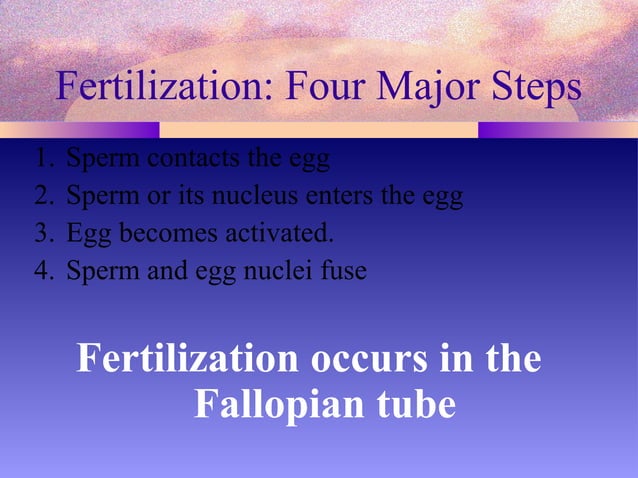 Fertilization: Four Major Steps

1. Sperm contacts the egg
2. Sperm or its nucleus enters the egg
3. Egg becomes activated.
4. Sperm and egg nuclei fuse

Fertilization occurs in the Fallopian tube